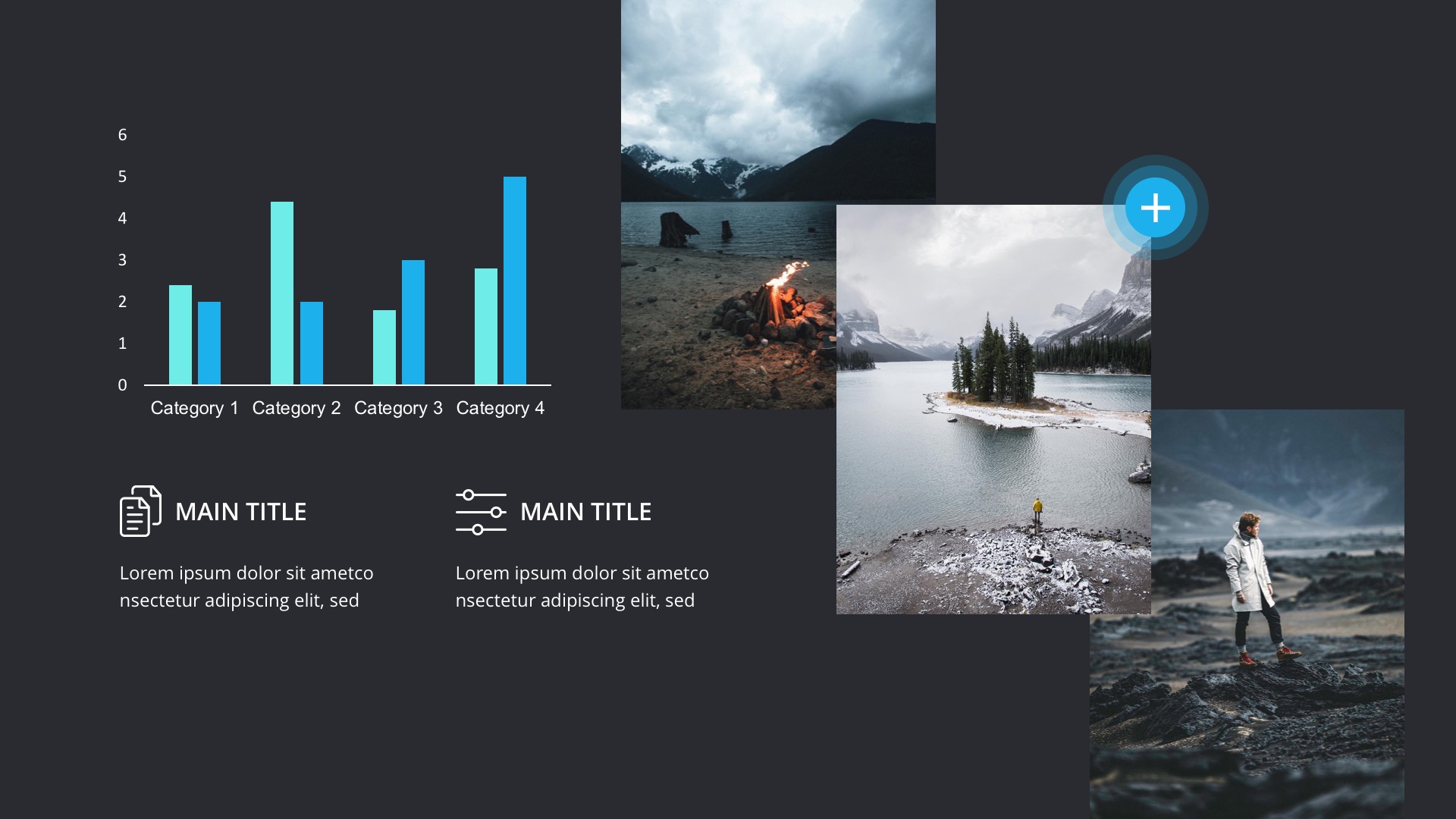 6
5
4
3
2
1
0
Category 1 Category 2 Category 3 Category 4

MAIN TITLE

Lorem ipsum dolor sit ametco nsectetur adipiscing elit, sed

MAIN TITLE

Lorem ipsum dolor sit ametco nsectetur adipiscing elit, sed